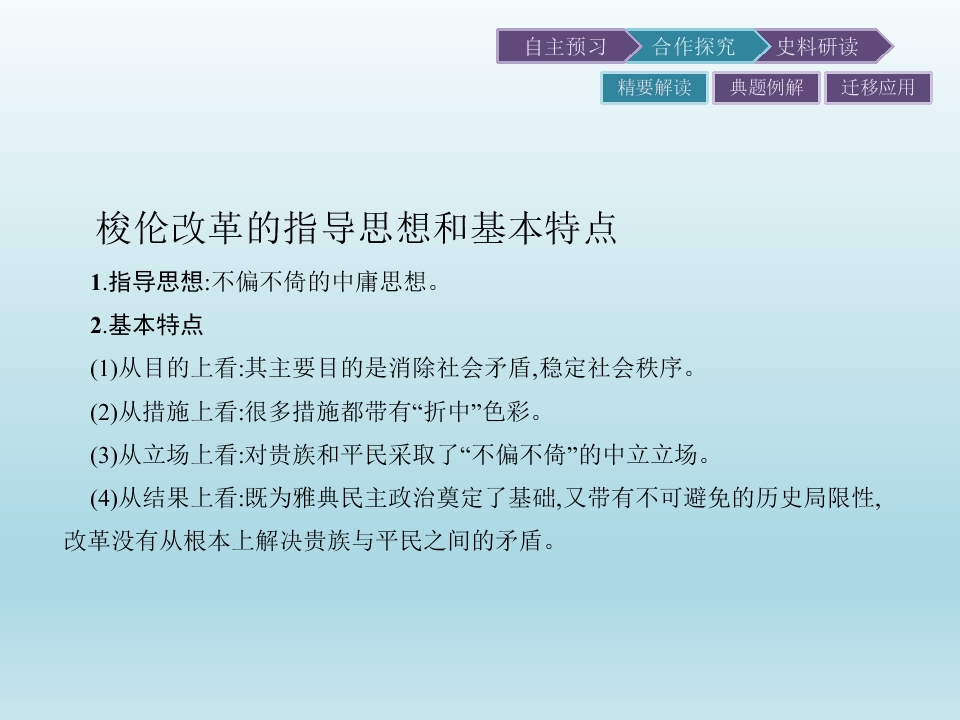 自主预习　合作探究　史料研读

精要解读　典题例解　迁移应用

梭伦改革的指导思想和基本特点

1.指导思想:不偏不倚的中庸思想。

2.基本特点

(1)从目的上看:其主要目的是消除社会矛盾,稳定社会秩序。

(2)从措施上看:很多措施都带有“折中”色彩。

(3)从立场上看:对贵族和平民采取了“不偏不倚”的中立立场。

(4)从结果上看:既为雅典民主政治奠定了基础,又带有不可避免的历史局限性,改革没有从根本上解决贵族与平民之间的矛盾。